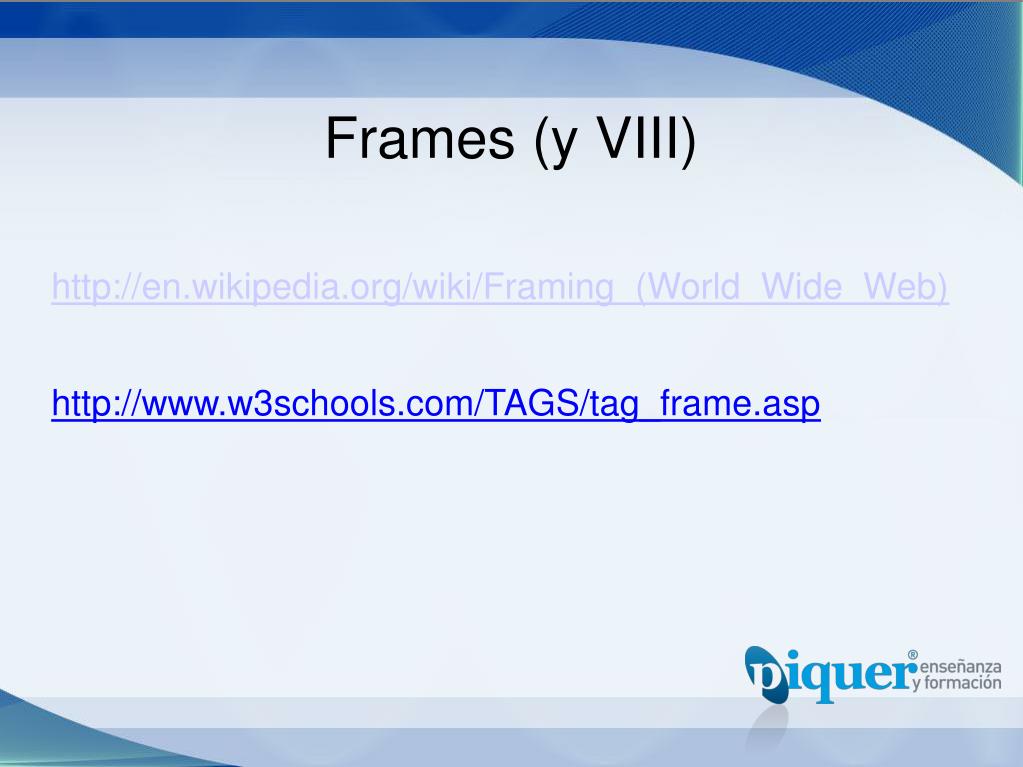 Frames (y VIII)

http://en.wikipedia.org/wiki/Framing_(World_Wide_Web)

http://www.w3schools.com/TAGS/tag_frame.asp

piquer® enseñanza y formación